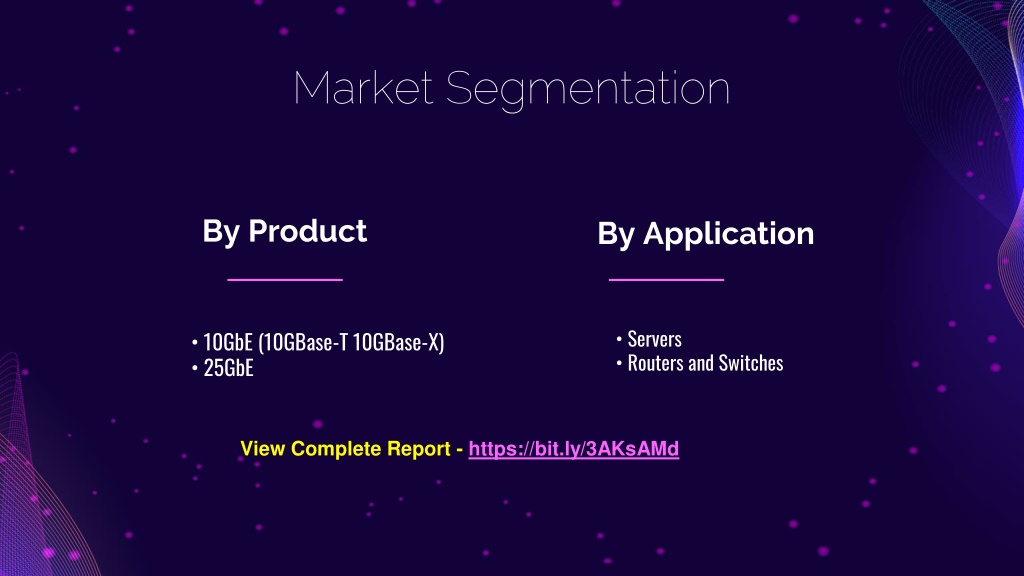 Market Segmentation

By Product

• 10GbE (10GBase-T 10GBase-X)
• 25GbE

By Application

• Servers
• Routers and Switches

View Complete Report - https://bit.ly/3AKsAMd